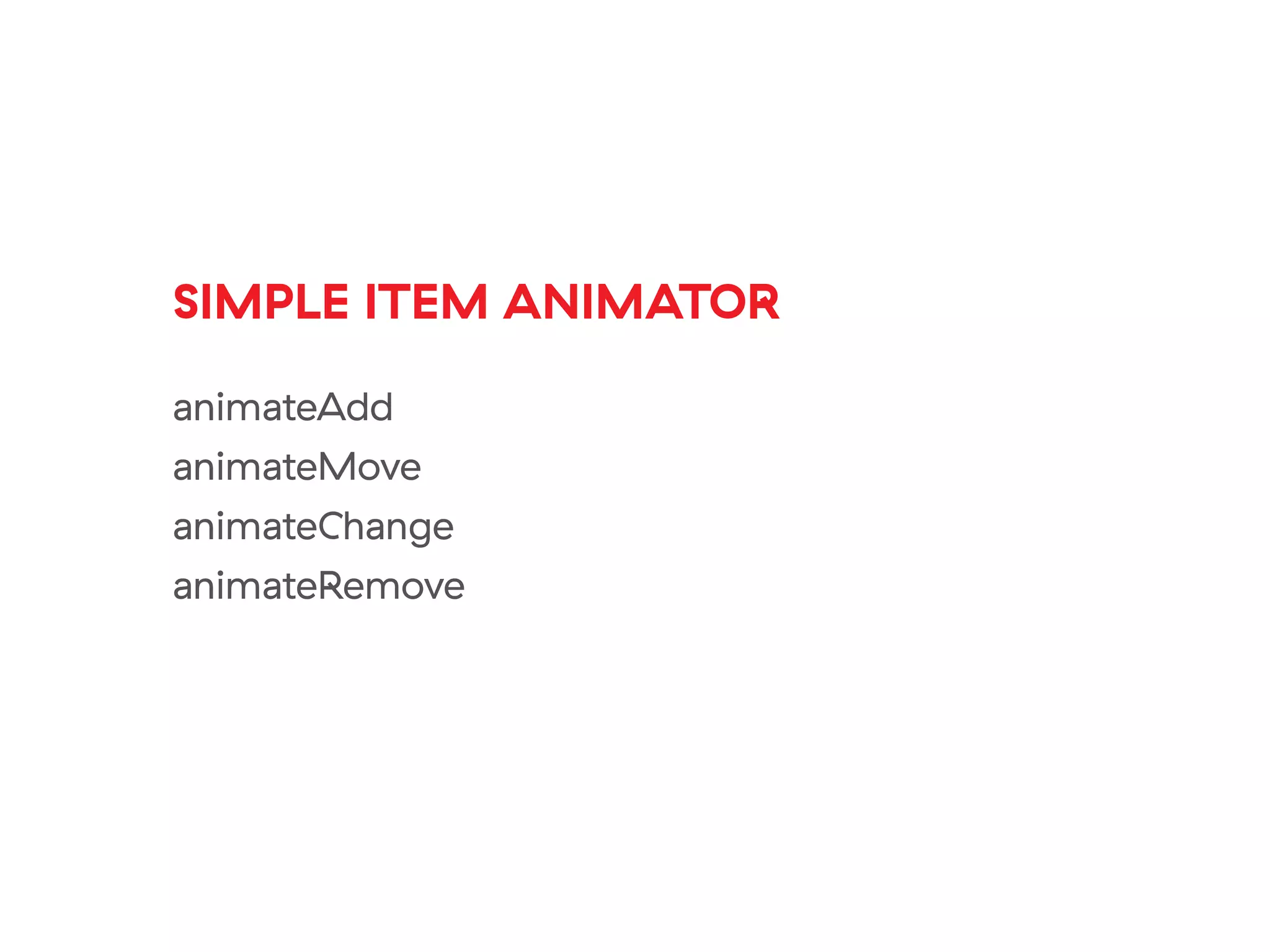 SIMPLE ITEM ANIMATOR

animateAdd
animateMove
animateChange
animateRemove